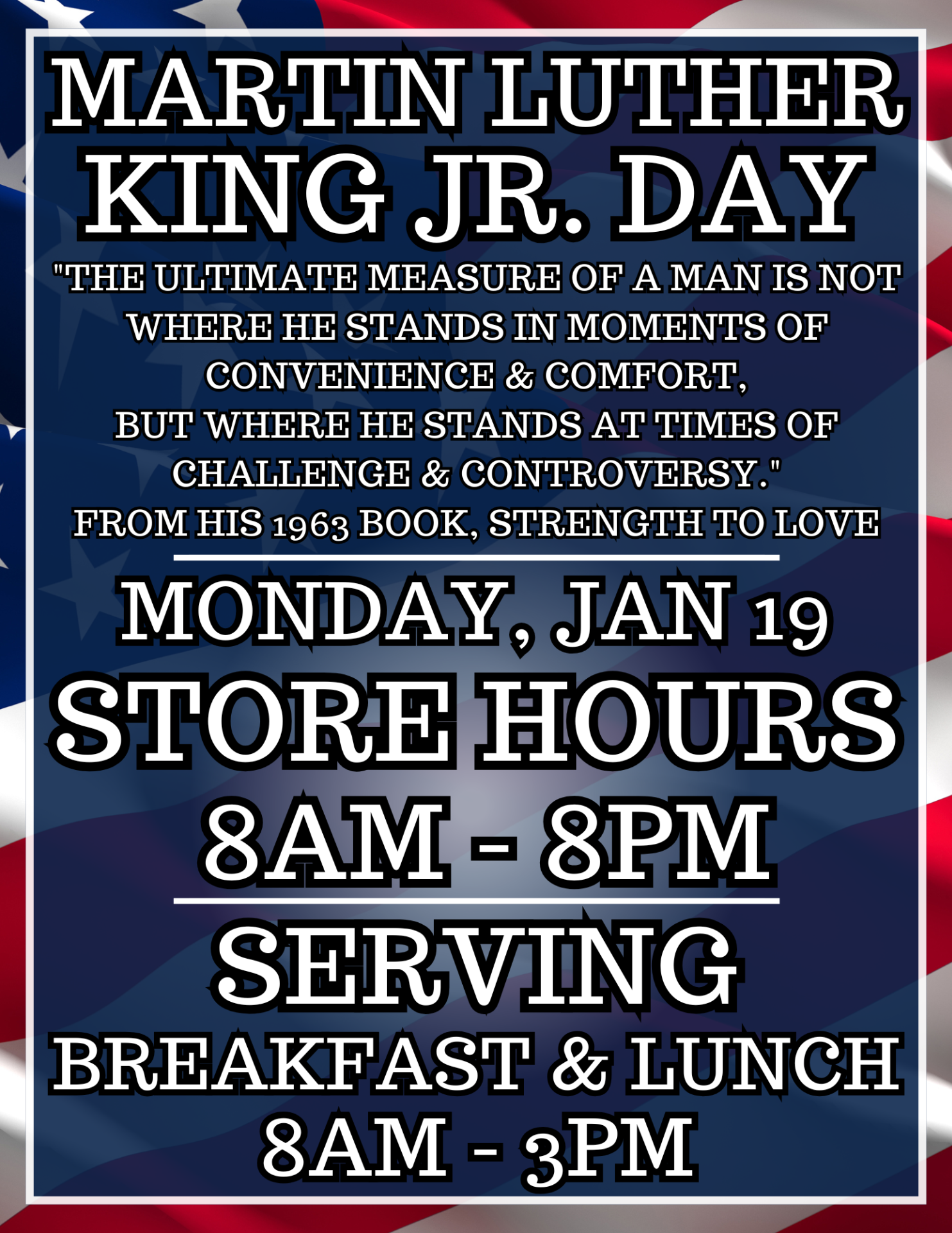 MARTIN LUTHER KING JR. DAY

"THE ULTIMATE MEASURE OF A MAN IS NOT WHERE HE STANDS IN MOMENTS OF CONVENIENCE & COMFORT, BUT WHERE HE STANDS AT TIMES OF CHALLENGE & CONTROVERSY."

FROM HIS 1963 BOOK, STRENGTH TO LOVE

MONDAY, JAN 19

STORE HOURS

8AM - 8PM

SERVING

BREAKFAST & LUNCH

8AM - 3PM